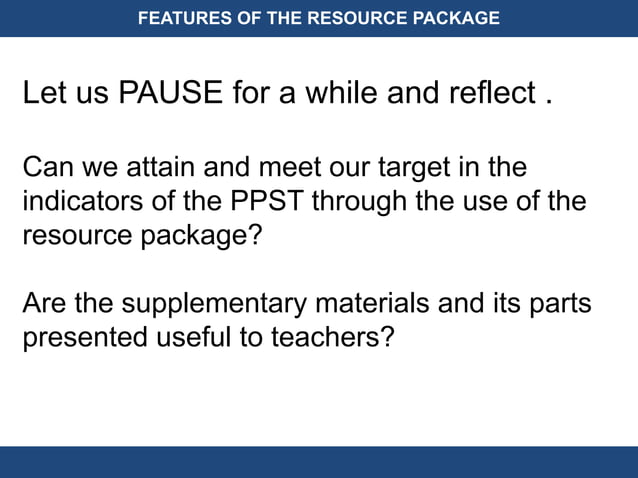 FEATURES OF THE RESOURCE PACKAGE

Let us PAUSE for a while and reflect .

Can we attain and meet our target in the indicators of the PPST through the use of the resource package?

Are the supplementary materials and its parts presented useful to teachers?